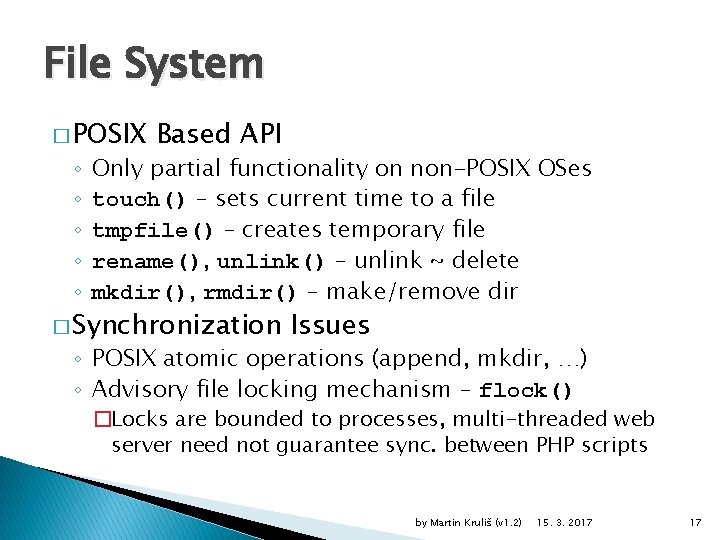 File System

□ POSIX Based API
◦ Only partial functionality on non-POSIX OSes
◦ touch() – sets current time to a file
◦ tmpfile() – creates temporary file
◦ rename(), unlink() – unlink ~ delete
◦ mkdir(), rmdir() – make/remove dir

□ Synchronization Issues
◦ POSIX atomic operations (append, mkdir, …)
◦ Advisory file locking mechanism – flock()
□ Locks are bounded to processes, multi-threaded web server need not guarantee sync. between PHP scripts

by Martin Kruliš (v1.2) 15. 3. 2017 17